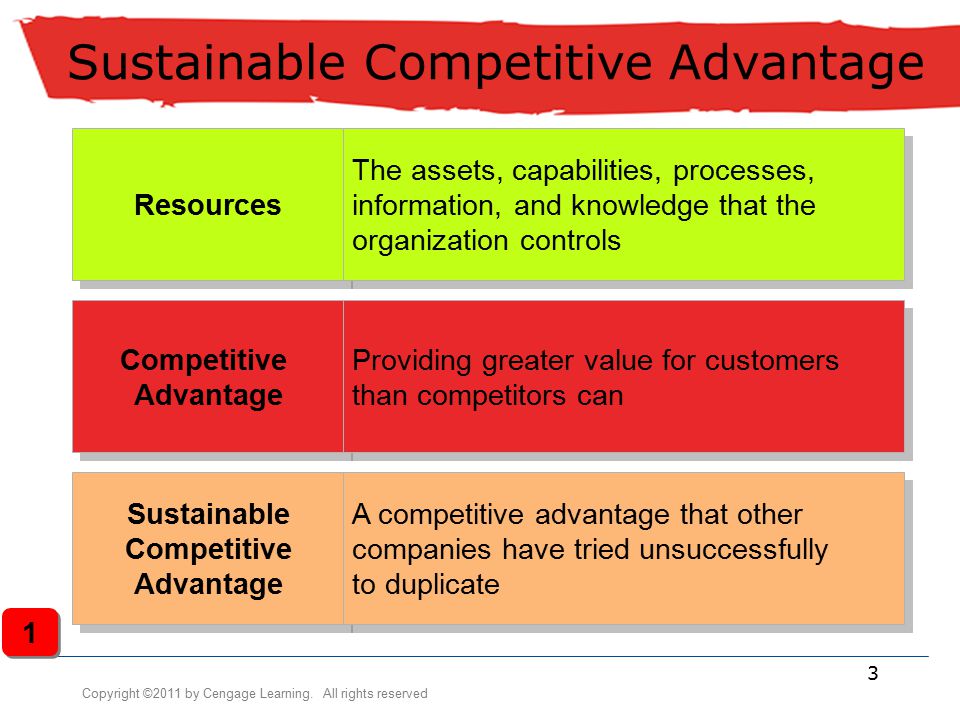 Sustainable Competitive Advantage

| Resources | The assets, capabilities, processes, information, and knowledge that the organization controls |
|---|---|
| Competitive Advantage | Providing greater value for customers than competitors can |
| Sustainable Competitive Advantage | A competitive advantage that other companies have tried unsuccessfully to duplicate |

1

3

Copyright ©2011 by Cengage Learning. All rights reserved